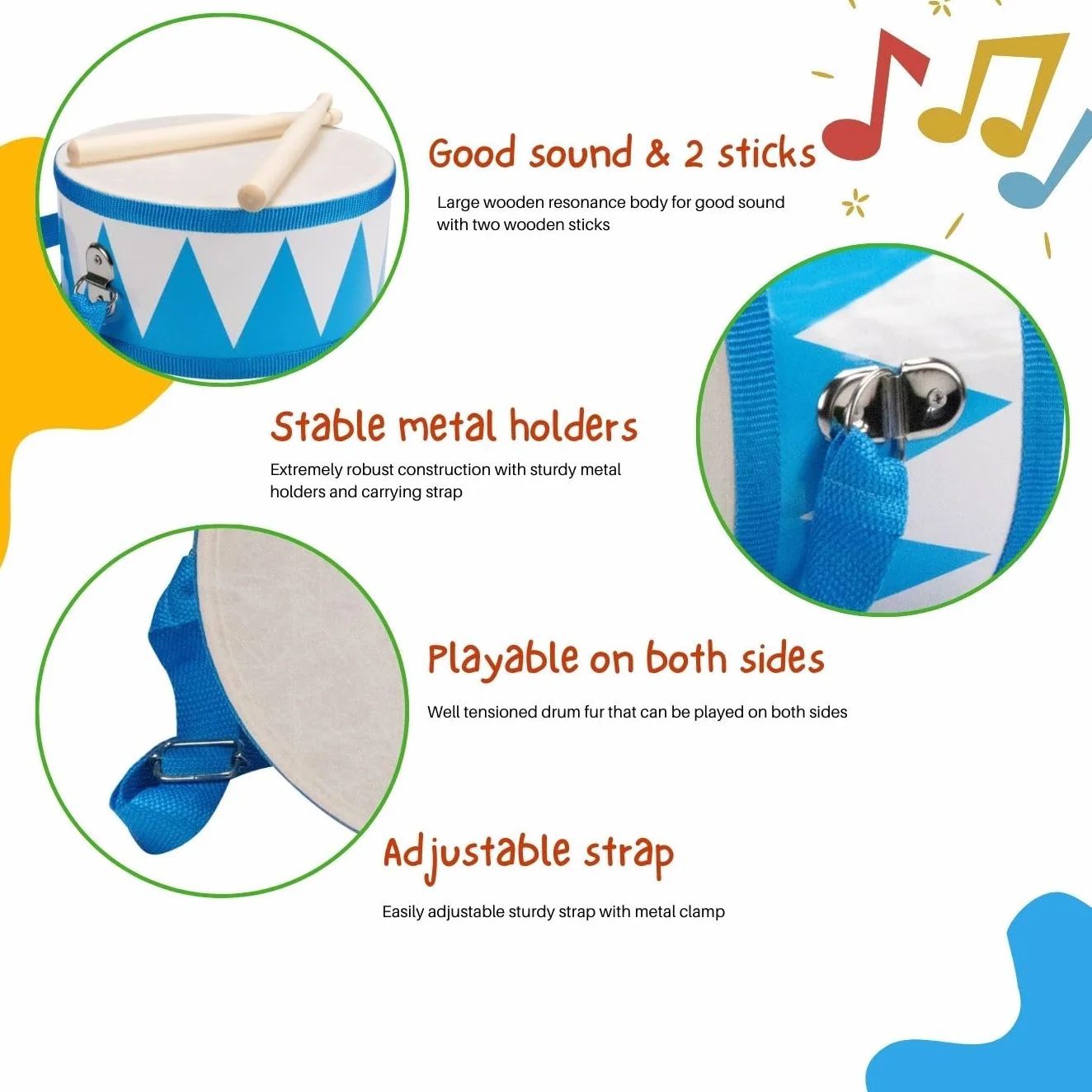 Good sound & 2 sticks

Large wooden resonance body for good sound with two wooden sticks

Stable metal holders

Extremely robust construction with sturdy metal holders and carrying strap

Playable on both sides

Well tensioned drum fur that can be played on both sides

Adjustable strap

Easily adjustable sturdy strap with metal clamp